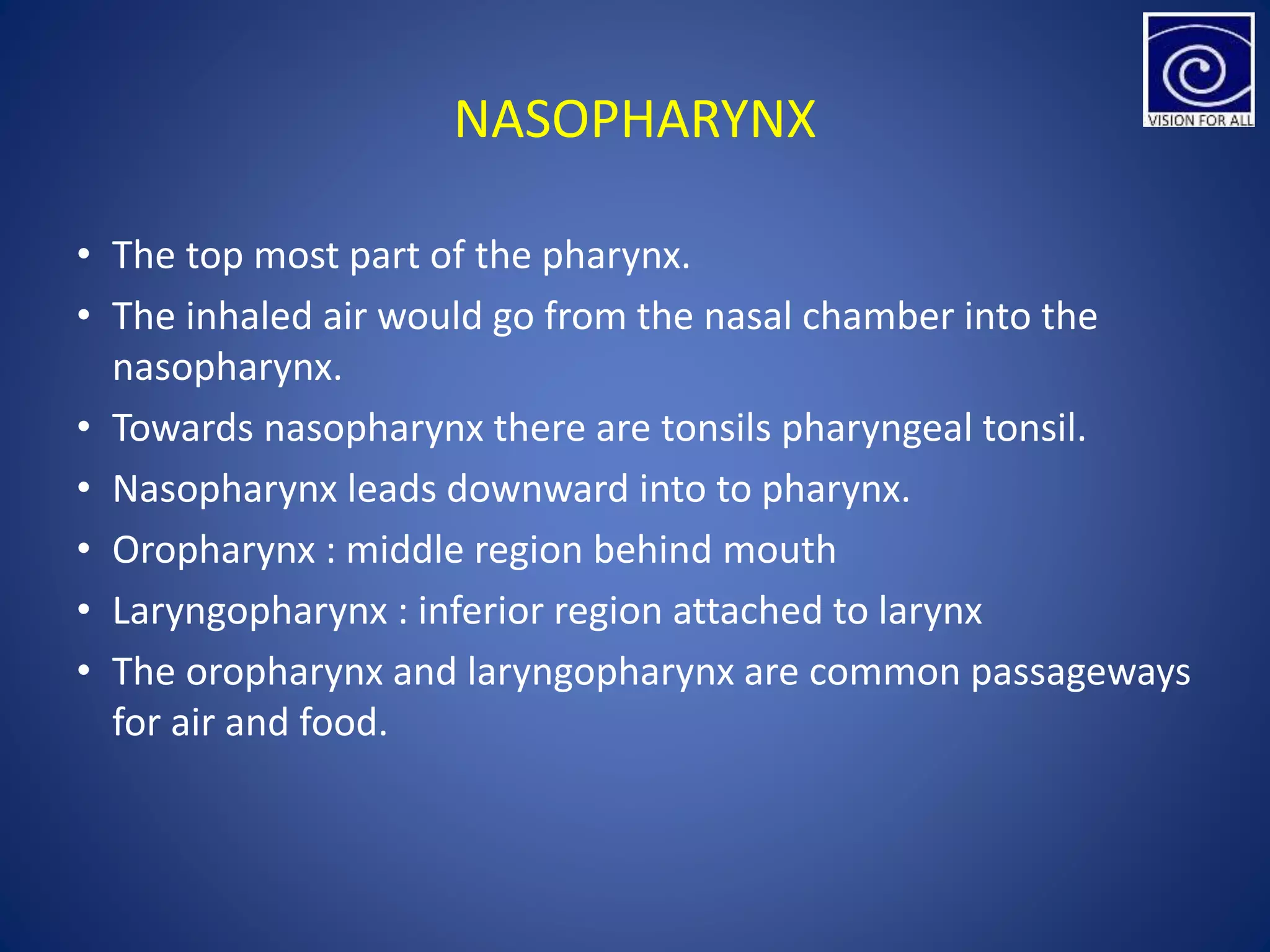 VISION FOR ALL

NASOPHARYNX

• The top most part of the pharynx.
• The inhaled air would go from the nasal chamber into the nasopharynx.
• Towards nasopharynx there are tonsils pharyngeal tonsil.
• Nasopharynx leads downward into to pharynx.
• Oropharynx : middle region behind mouth
• Laryngopharynx : inferior region attached to larynx
• The oropharynx and laryngopharynx are common passageways for air and food.